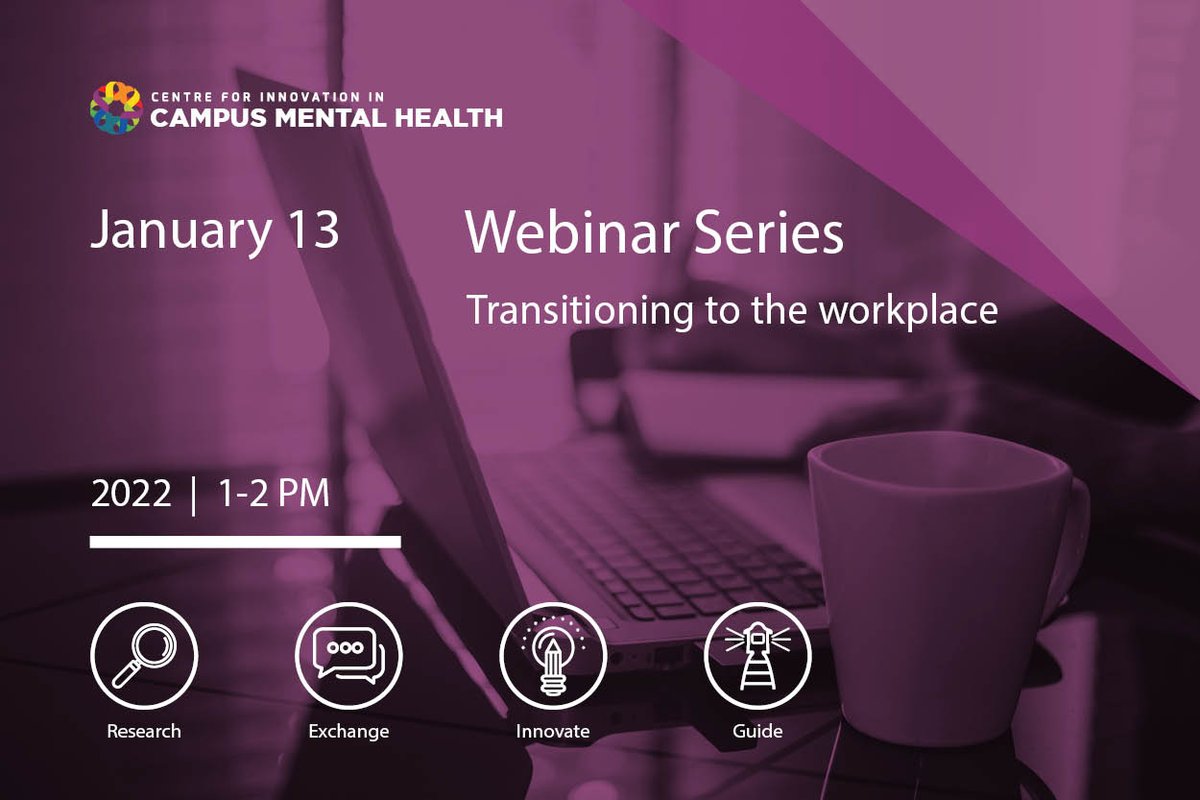 CENTRE FOR INNOVATION IN
CAMPUS MENTAL HEALTH

January 13

Webinar Series

Transitioning to the workplace

2022 | 1-2 PM

Research

Exchange

Innovate

Guide